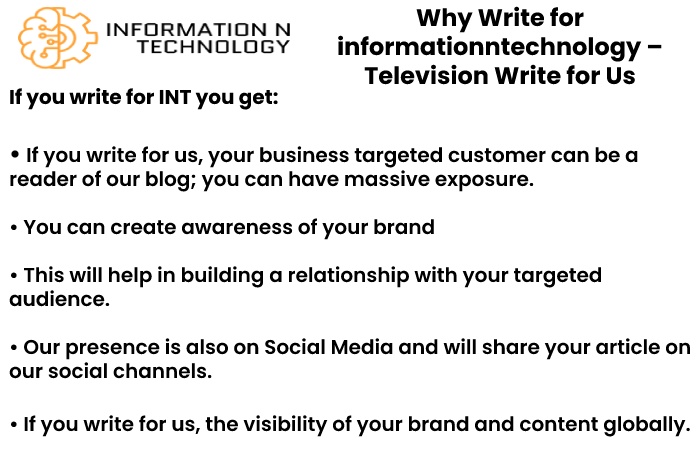 INFORMATION N TECHNOLOGY

Why Write for informationntechnology – Television Write for Us

If you write for INT you get:

• If you write for us, your business targeted customer can be a reader of our blog; you can have massive exposure.

• You can create awareness of your brand

• This will help in building a relationship with your targeted audience.

• Our presence is also on Social Media and will share your article on our social channels.

• If you write for us, the visibility of your brand and content globally.